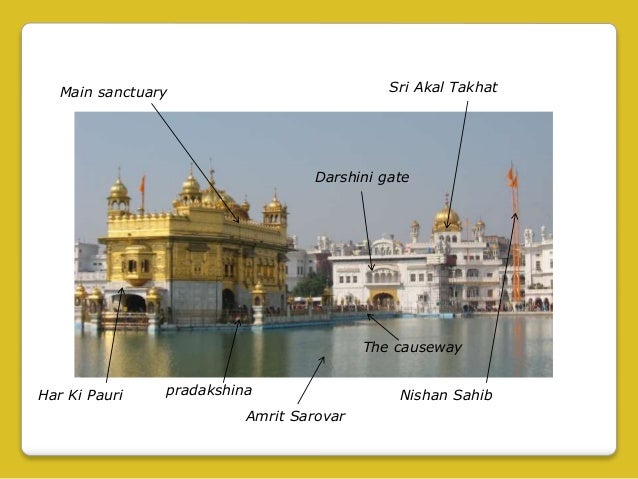 Main sanctuary

Sri Akal Takhat

Darshini gate

The causeway

Har Ki Pauri

pradakshina

Amrit Sarovar

Nishan Sahib